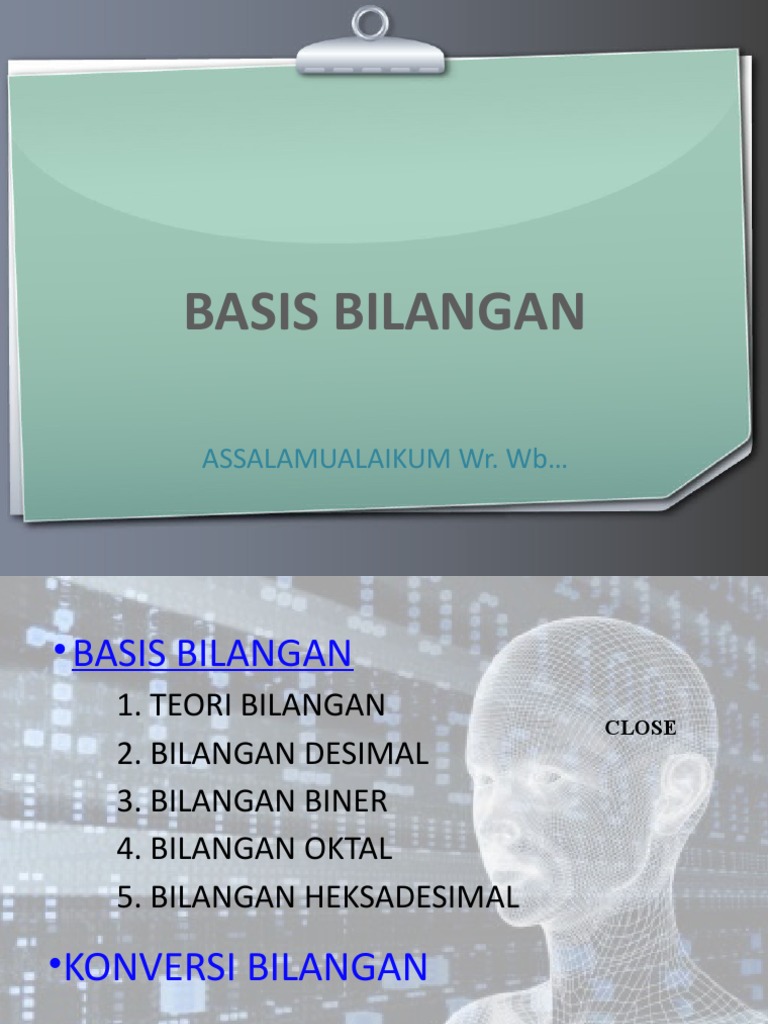 BASIS BILANGAN

ASSALAMUALAIKUM Wr. Wb…

• BASIS BILANGAN

1. TEORI BILANGAN
2. BILANGAN DESIMAL
3. BILANGAN BINER
4. BILANGAN OKTAL
5. BILANGAN HEKSADESIMAL

CLOSE

•KONVERSI BILANGAN